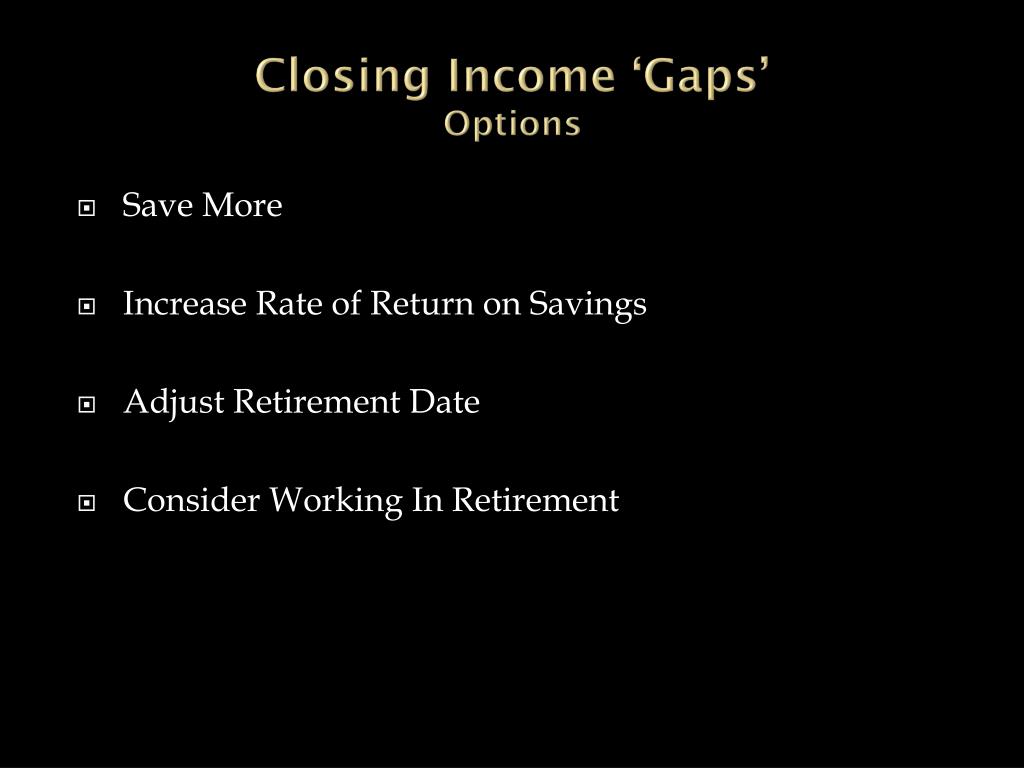 Closing Income ‘Gaps’
Options

Save More

Increase Rate of Return on Savings

Adjust Retirement Date

Consider Working In Retirement